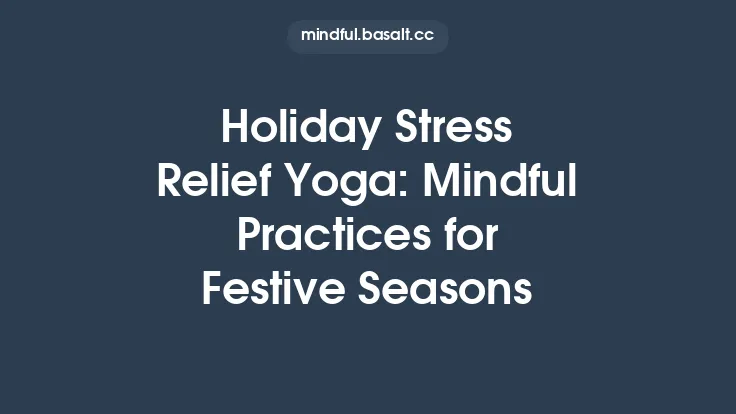 mindful.basalt.cc

Holiday Stress Relief Yoga: Mindful Practices for Festive Seasons